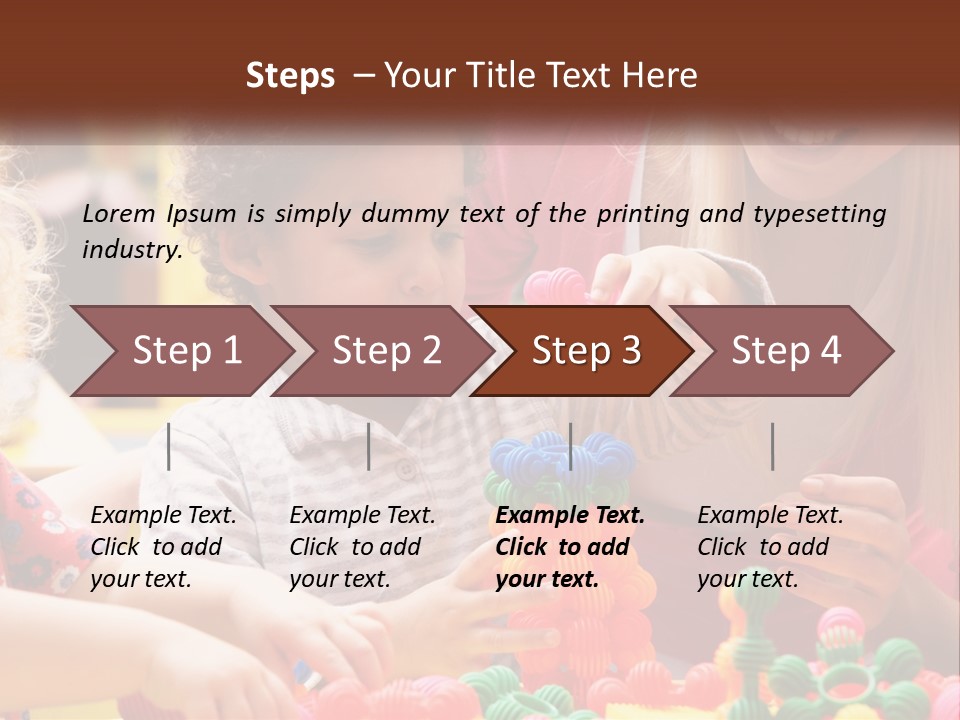 Steps – Your Title Text Here

Lorem Ipsum is simply dummy text of the printing and typesetting industry.

Step 1

Step 2

Step 3

Step 4

Example Text. Click to add your text.

Example Text. Click to add your text.

Example Text. Click to add your text.

Example Text. Click to add your text.